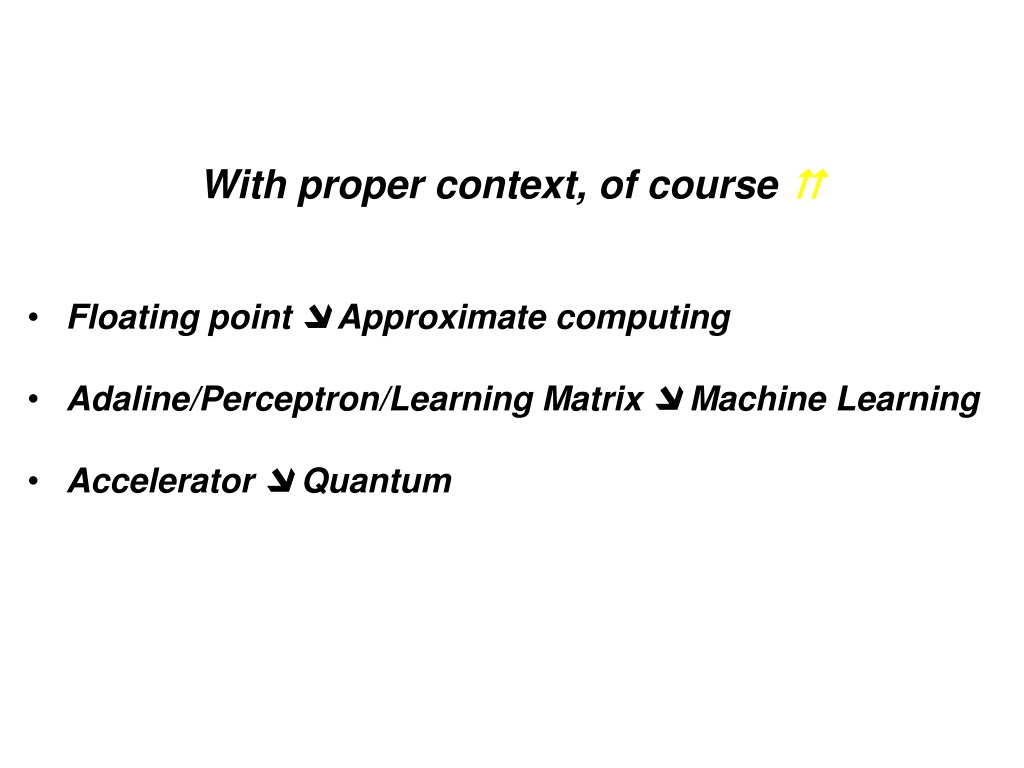 With proper context, of course ⇈

• Floating point ➔ Approximate computing

• Adaline/Perceptron/Learning Matrix ➔ Machine Learning

• Accelerator ➔ Quantum